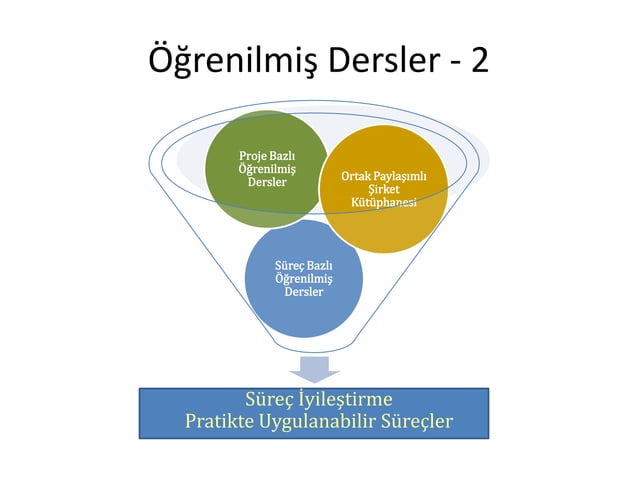 Öğrenilmiş Dersler - 2

Proje Bazlı Öğrenilmiş Dersler

Ortak Paylaşımlı Şirket Kütüphanesi

Süreç Bazlı Öğrenilmiş Dersler

Süreç İyileştirme
Pratikte Uygulanabilir Süreçler